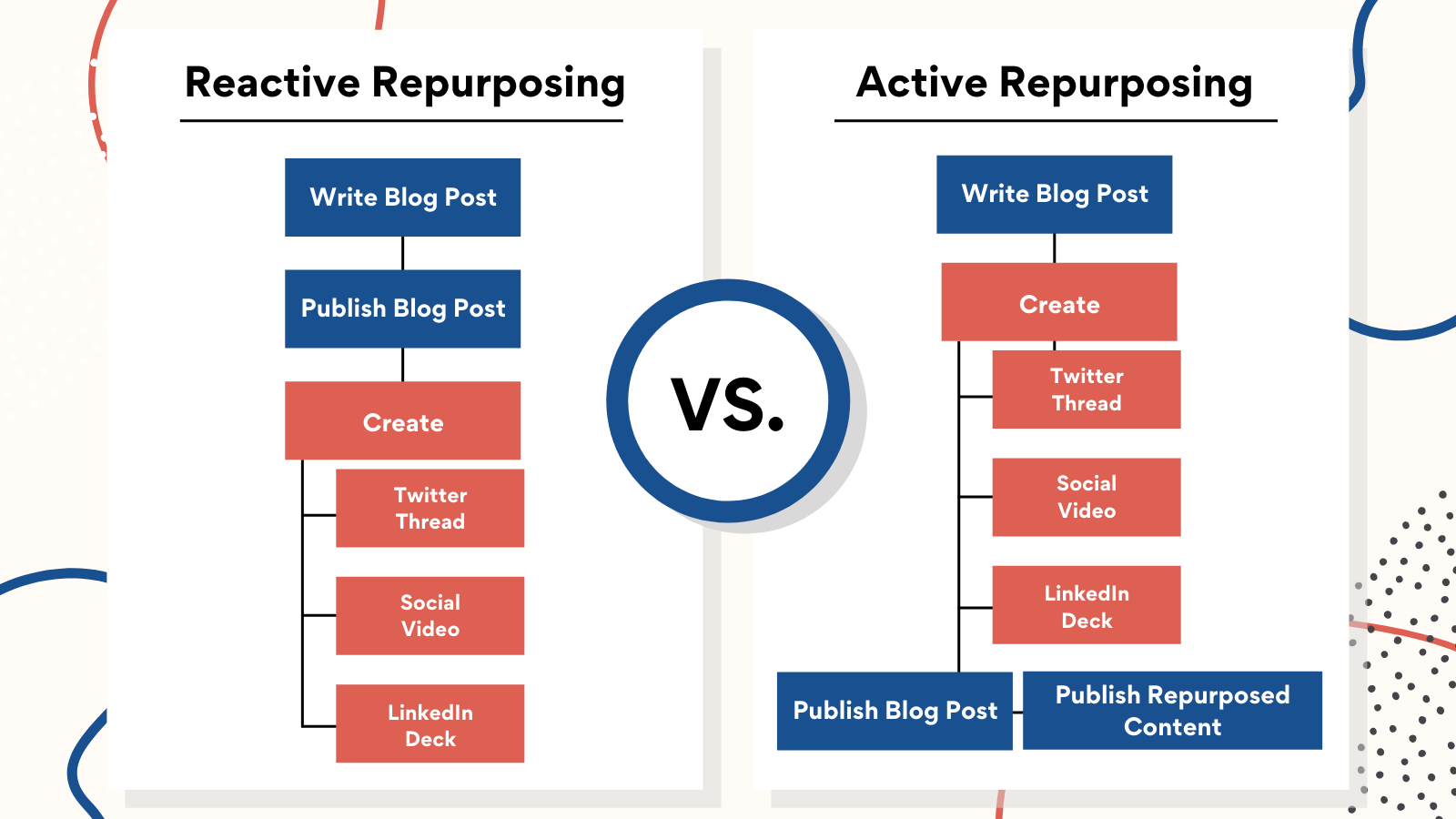 Reactive Repurposing

Write Blog Post

Publish Blog Post

Create

Twitter Thread

Social Video

LinkedIn Deck

VS.

Active Repurposing

Write Blog Post

Create

Twitter Thread

Social Video

LinkedIn Deck

Publish Blog Post

Publish Repurposed Content